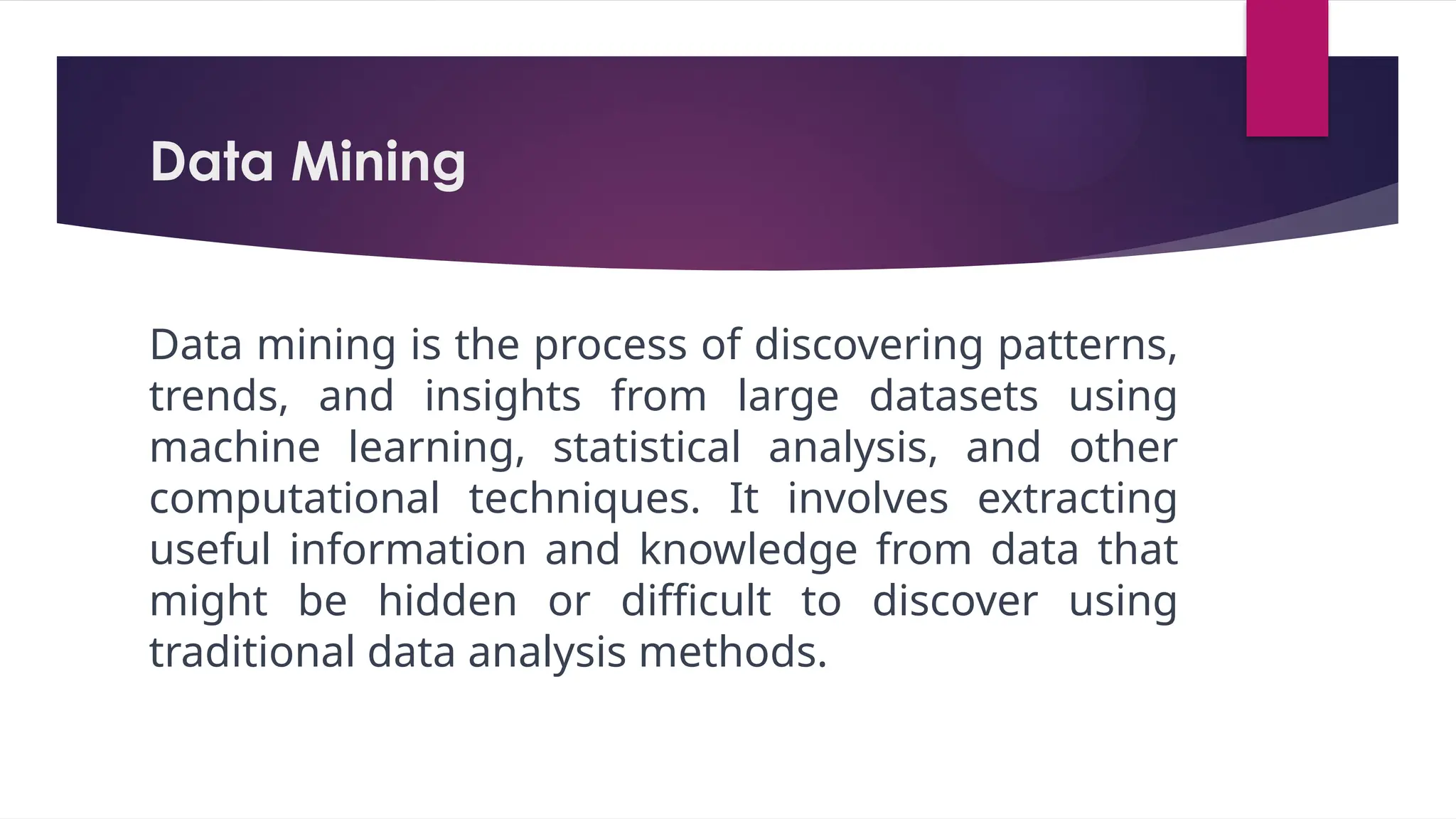 Data Mining

Data mining is the process of discovering patterns, trends, and insights from large datasets using machine learning, statistical analysis, and other computational techniques. It involves extracting useful information and knowledge from data that might be hidden or difficult to discover using traditional data analysis methods.